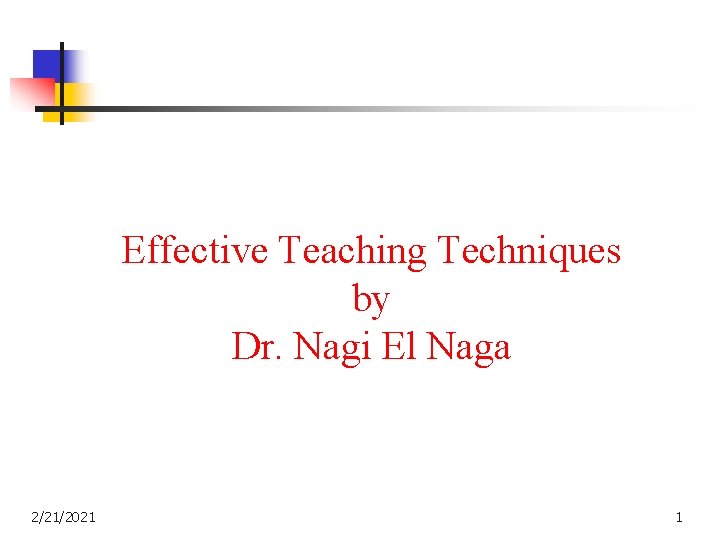 Effective Teaching Techniques
by
Dr. Nagi El Naga

2/21/2021

1